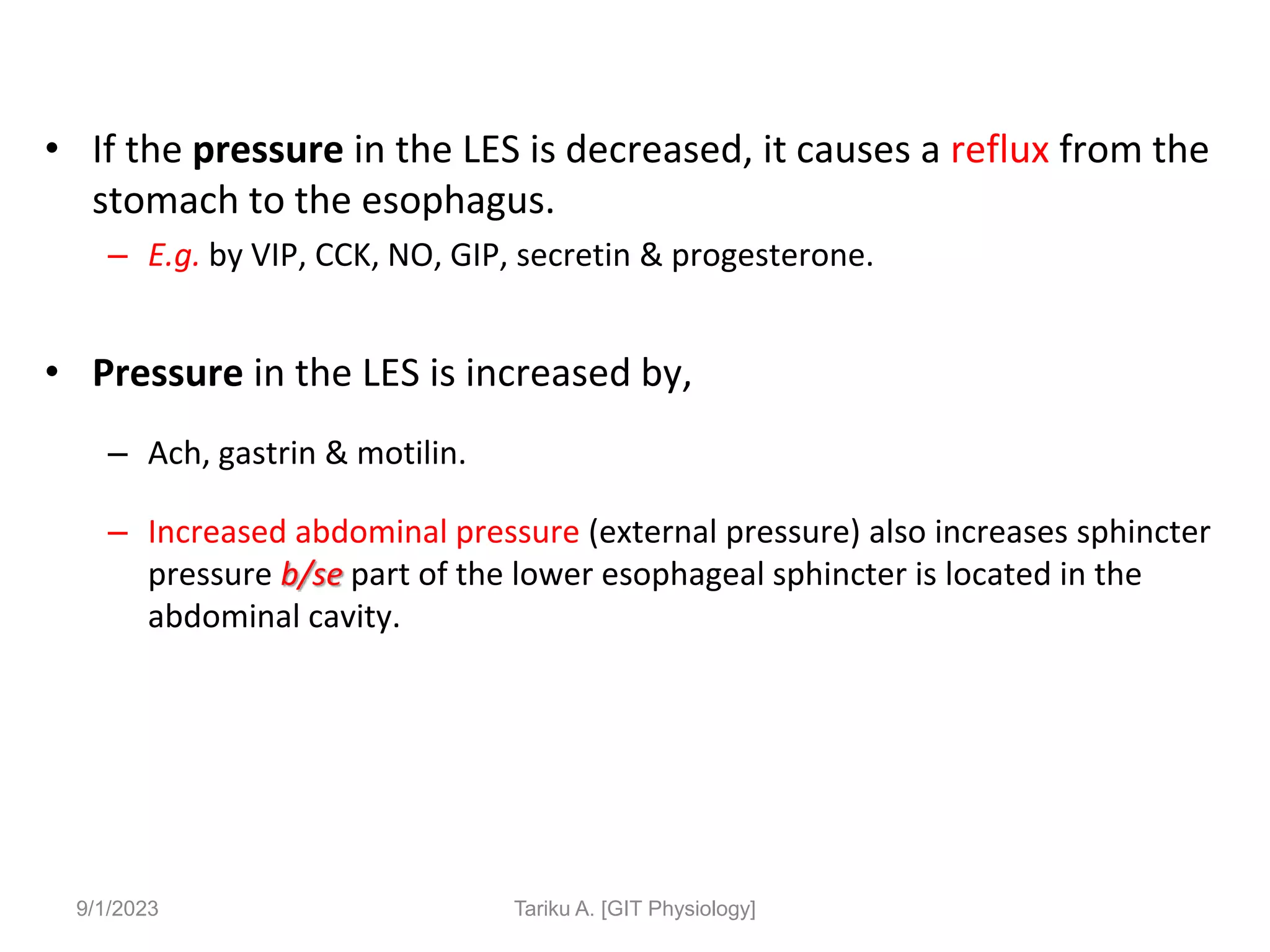 • If the pressure in the LES is decreased, it causes a reflux from the stomach to the esophagus.

– E.g. by VIP, CCK, NO, GIP, secretin & progesterone.

• Pressure in the LES is increased by,

– Ach, gastrin & motilin.

– Increased abdominal pressure (external pressure) also increases sphincter pressure b/se part of the lower esophageal sphincter is located in the abdominal cavity.

9/1/2023

Tariku A. [GIT Physiology]